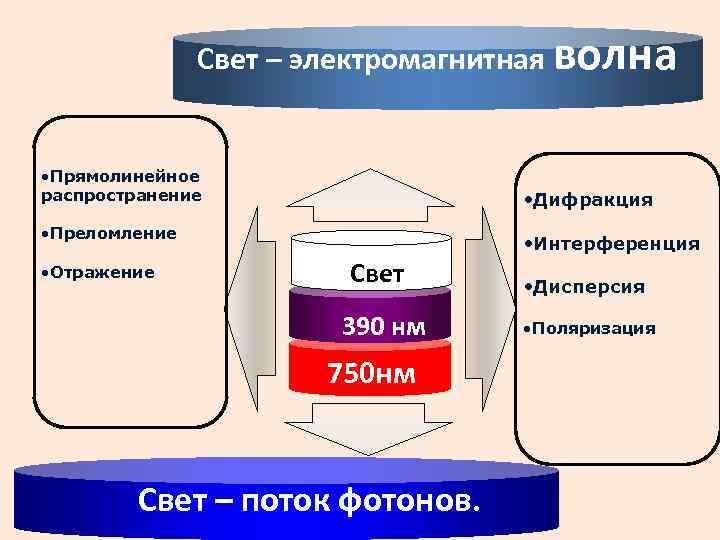 Свет – электромагнитная волна

•Прямолинейное распространение

•Преломление

•Отражение

Свет

390 нм

750нм

•Дифракция

•Интерференция

•Дисперсия

•Поляризация

Свет – поток фотонов.